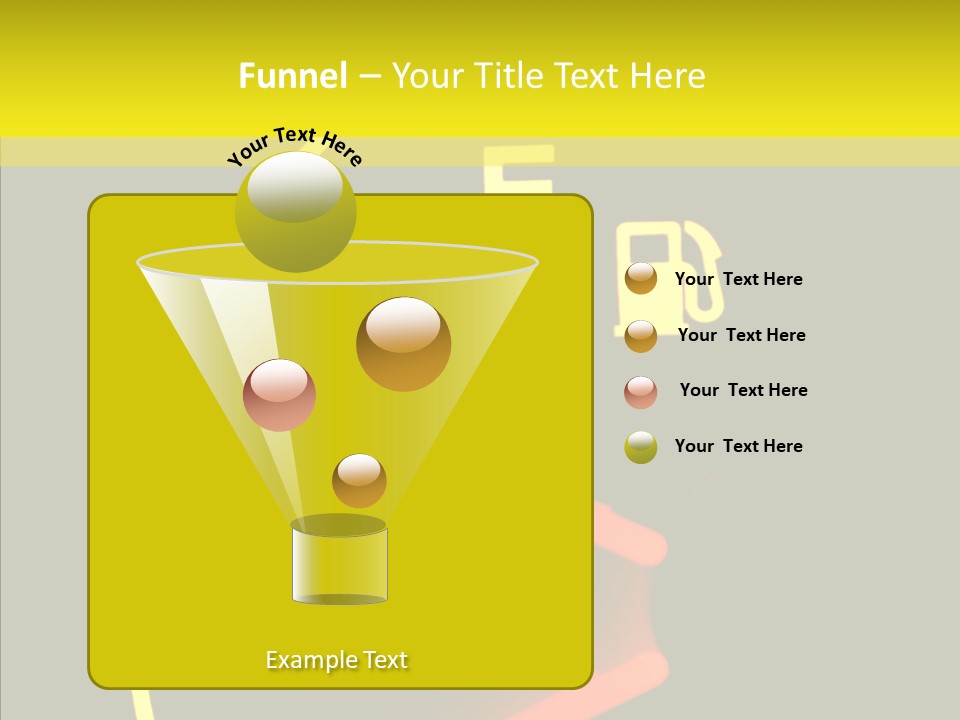 Funnel – Your Title Text Here

Your Text Here

Your Text Here

Your Text Here

Your Text Here

Your Text Here

Example Text